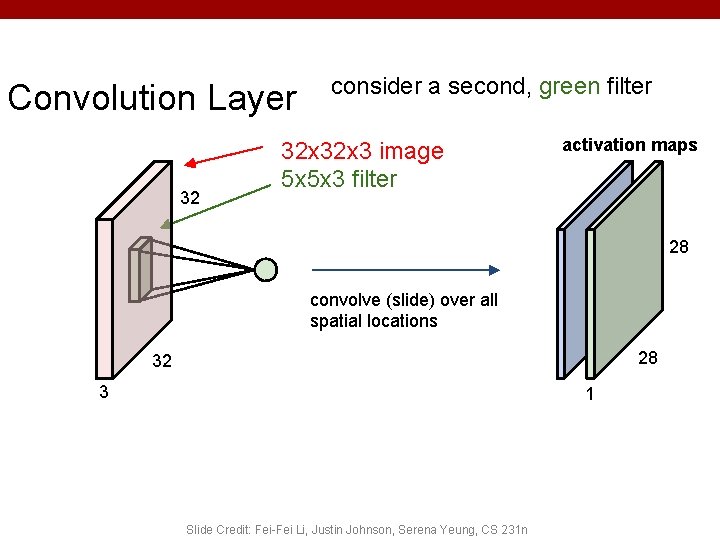 Convolution Layer

consider a second, green filter

32x32x3 image
5x5x3 filter

32

32

3

convolve (slide) over all spatial locations

activation maps

28

28

1

Slide Credit: Fei-Fei Li, Justin Johnson, Serena Yeung, CS 231n